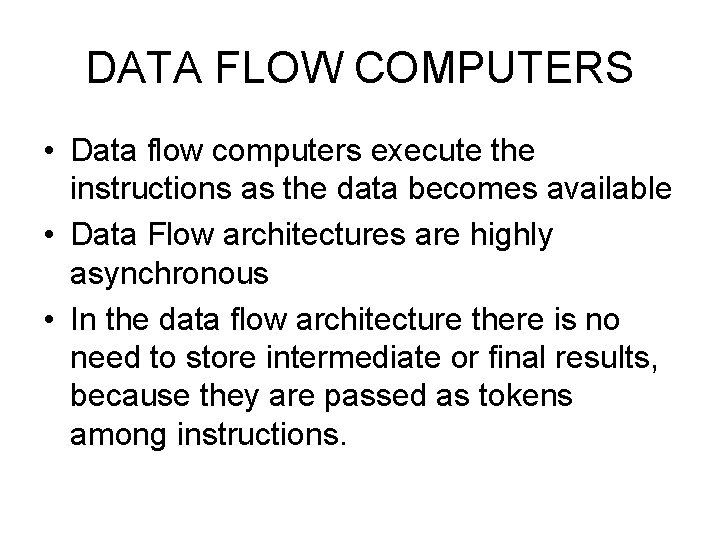 DATA FLOW COMPUTERS

• Data flow computers execute the instructions as the data becomes available

• Data Flow architectures are highly asynchronous

• In the data flow architecture there is no need to store intermediate or final results, because they are passed as tokens among instructions.